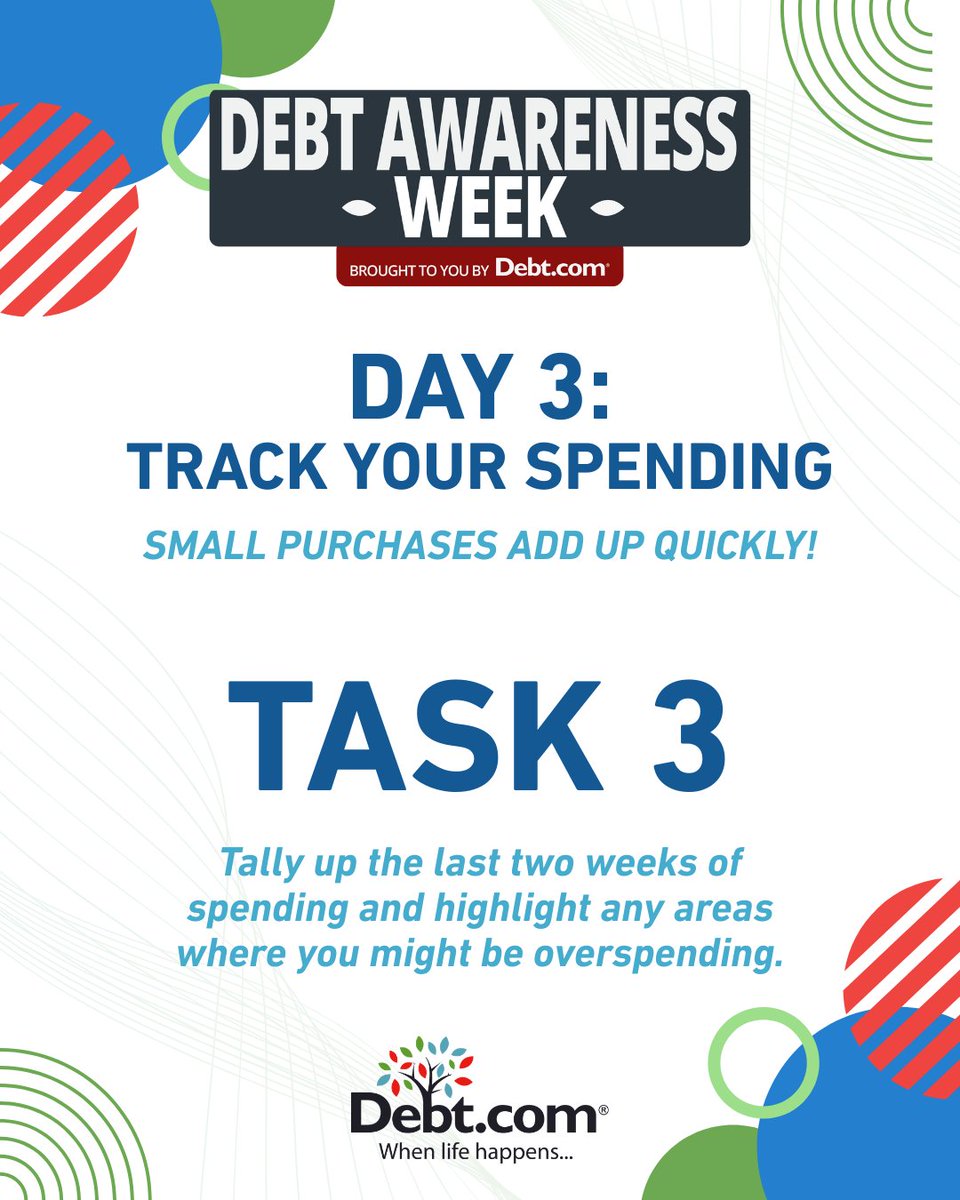 DEBT AWARENESS WEEK

BROUGHT TO YOU BY Debt.com®

DAY 3:
TRACK YOUR SPENDING

SMALL PURCHASES ADD UP QUICKLY!

TASK 3

Tally up the last two weeks of spending and highlight any areas where you might be overspending.

Debt.com®
When life happens...